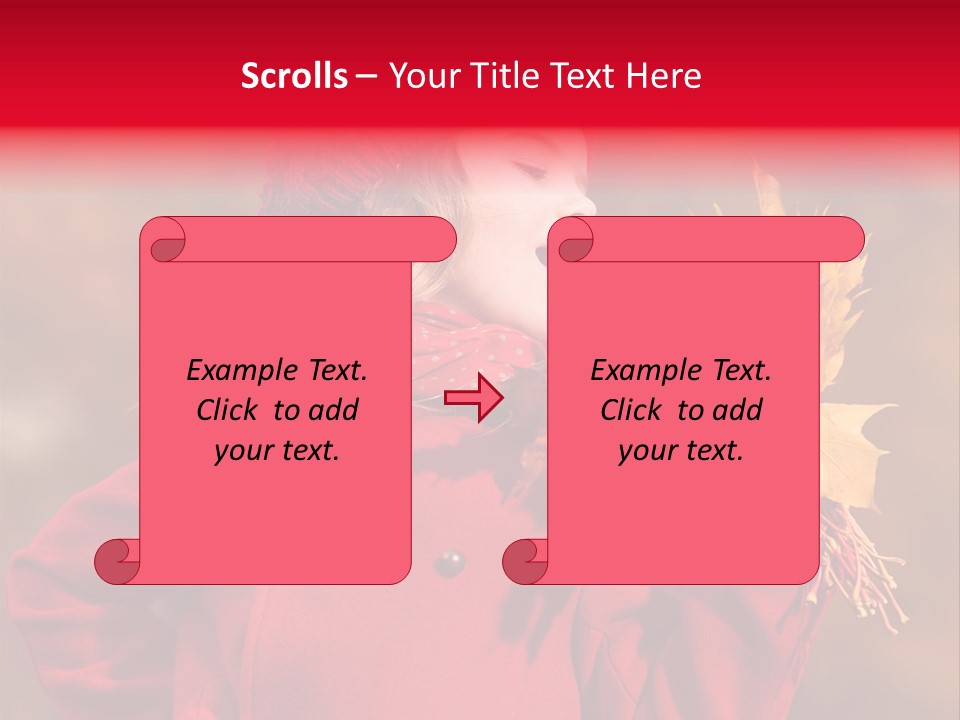 Scrolls – Your Title Text Here

Example Text. Click to add your text.

Example Text. Click to add your text.